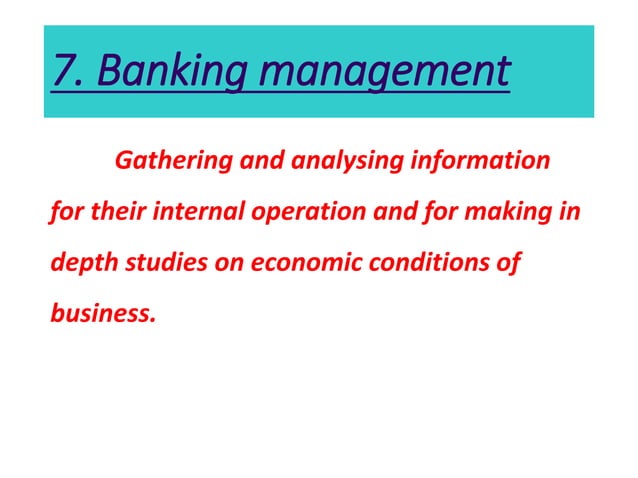 7. Banking management

Gathering and analysing information for their internal operation and for making in depth studies on economic conditions of business.